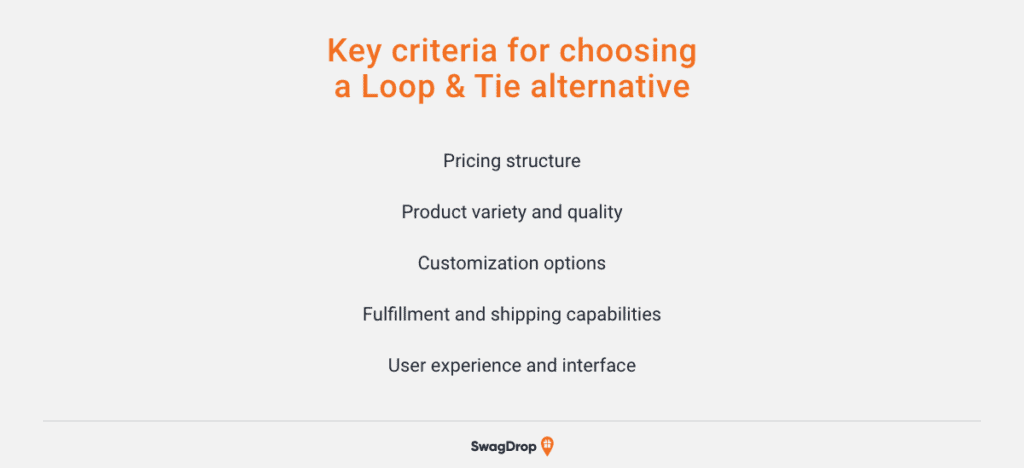 Key criteria for choosing a Loop & Tie alternative

Pricing structure

Product variety and quality

Customization options

Fulfillment and shipping capabilities

User experience and interface

SwagDrop